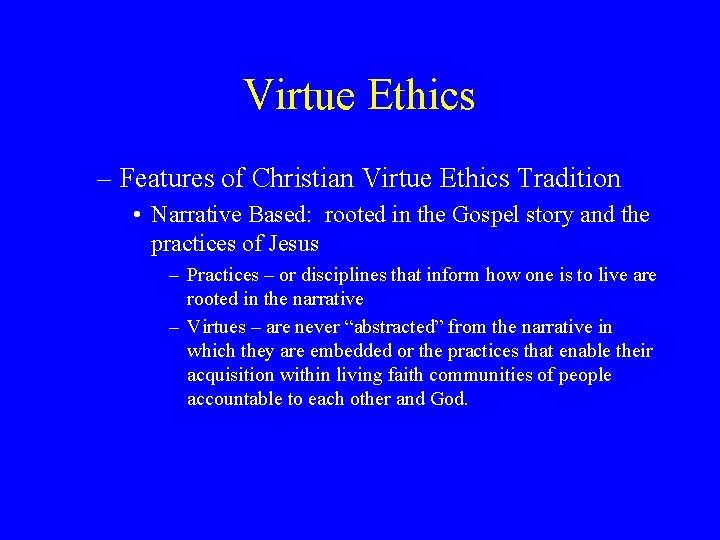 Virtue Ethics

– Features of Christian Virtue Ethics Tradition

• Narrative Based:  rooted in the Gospel story and the practices of Jesus

– Practices – or disciplines that inform how one is to live are rooted in the narrative

– Virtues – are never “abstracted” from the narrative in which they are embedded or the practices that enable their acquisition within living faith communities of people accountable to each other and God.